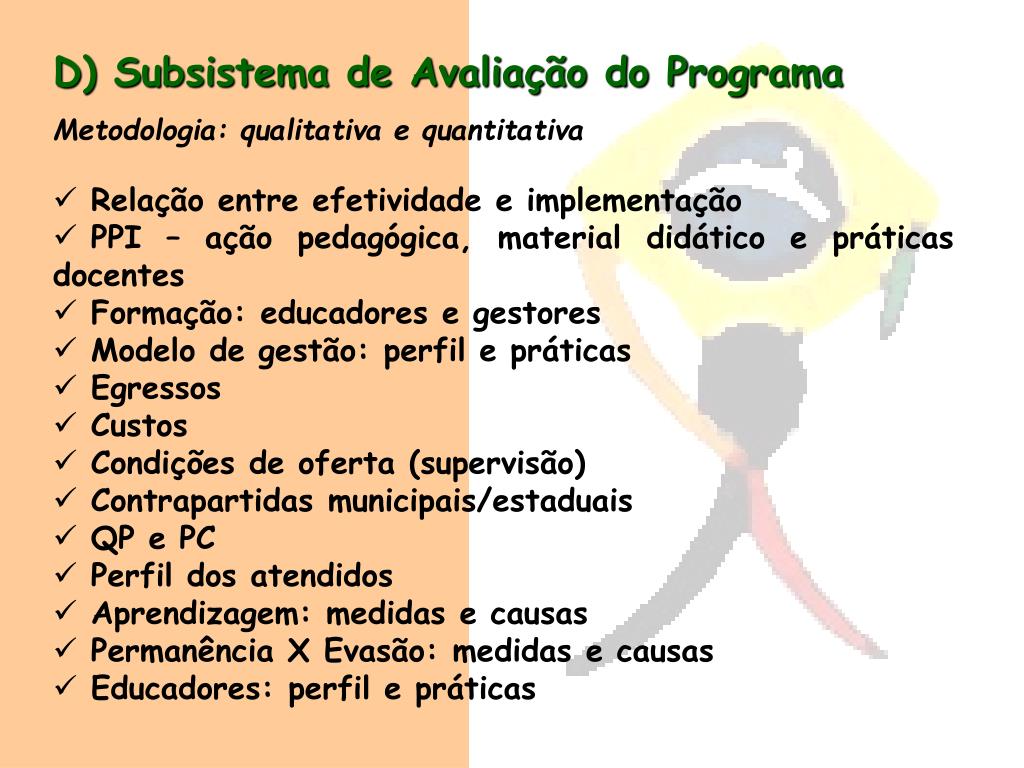 D) Subsistema de Avaliação do Programa

Metodologia: qualitativa e quantitativa

✓ Relação entre efetividade e implementação
✓ PPI – ação pedagógica, material didático e práticas docentes
✓ Formação: educadores e gestores
✓ Modelo de gestão: perfil e práticas
✓ Egressos
✓ Custos
✓ Condições de oferta (supervisão)
✓ Contrapartidas municipais/estaduais
✓ QP e PC
✓ Perfil dos atendidos
✓ Aprendizagem: medidas e causas
✓ Permanência X Evasão: medidas e causas
✓ Educadores: perfil e práticas